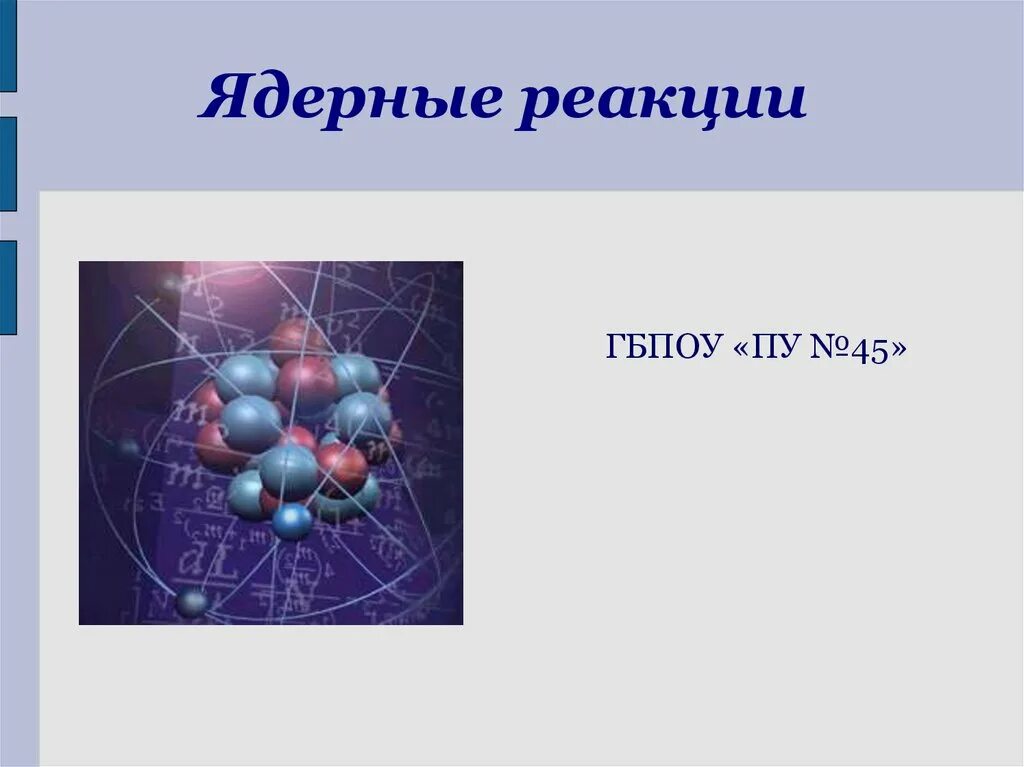 Ядерные реакции

ГБПОУ «ПУ №45»